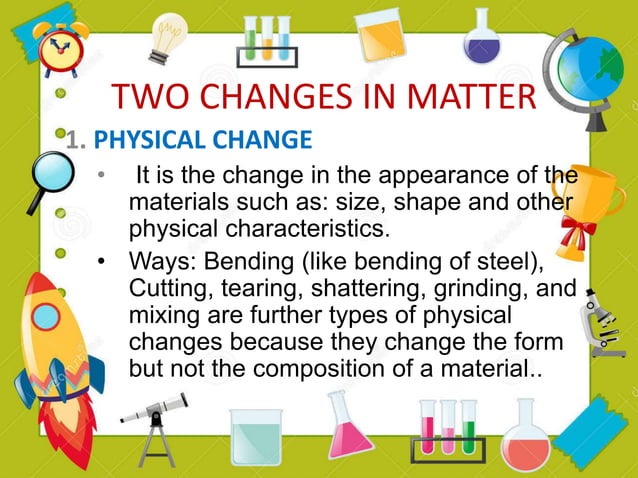 TWO CHANGES IN MATTER

1. PHYSICAL CHANGE

• It is the change in the appearance of the materials such as: size, shape and other physical characteristics.

• Ways: Bending (like bending of steel), Cutting, tearing, shattering, grinding, and mixing are further types of physical changes because they change the form but not the composition of a material..